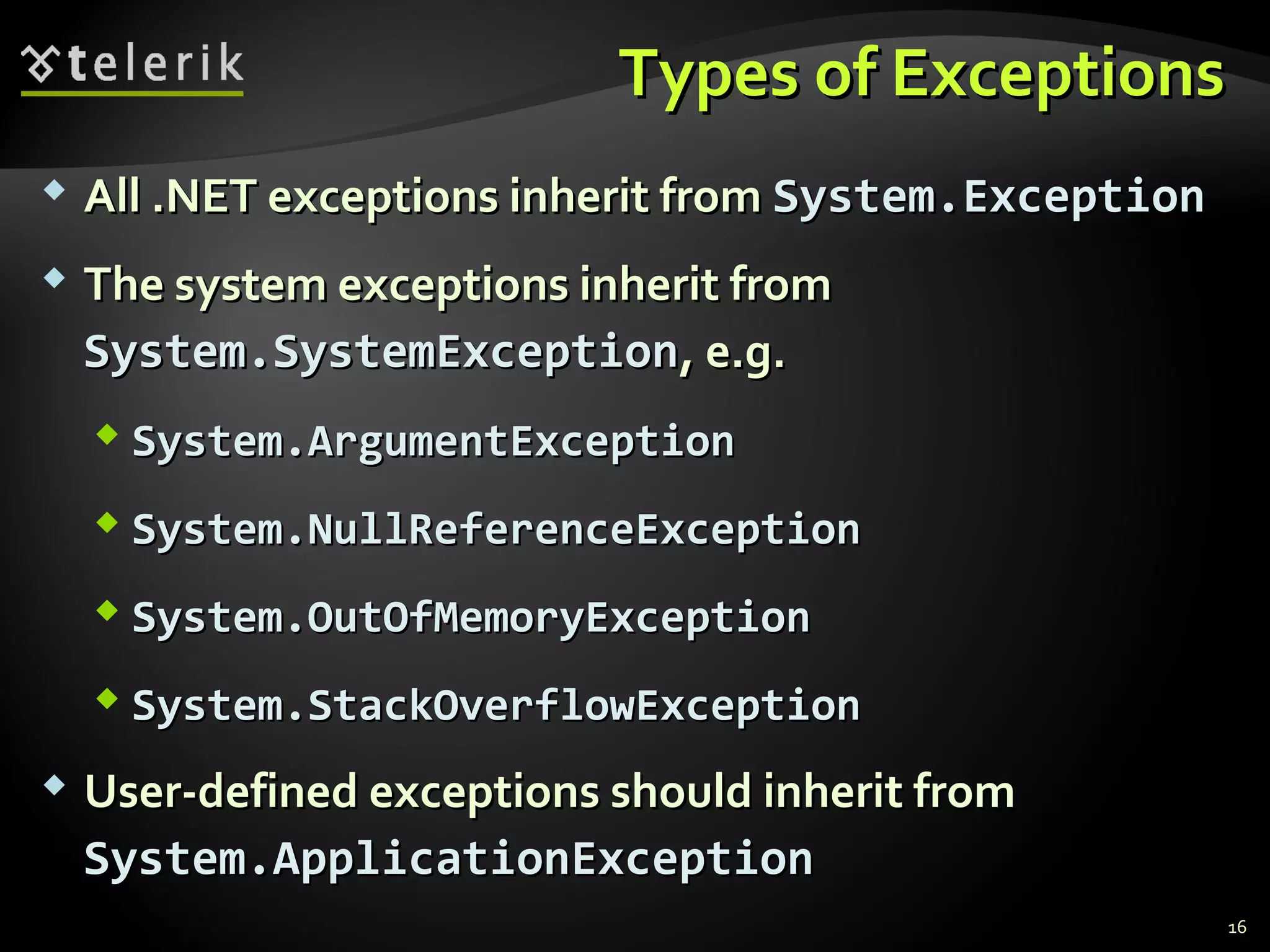 telerik

Types of Exceptions

All .NET exceptions inherit from System.Exception

The system exceptions inherit from System.SystemException, e.g.

System.ArgumentException

System.NullReferenceException

System.OutOfMemoryException

System.StackOverflowException

User-defined exceptions should inherit from System.ApplicationException

16